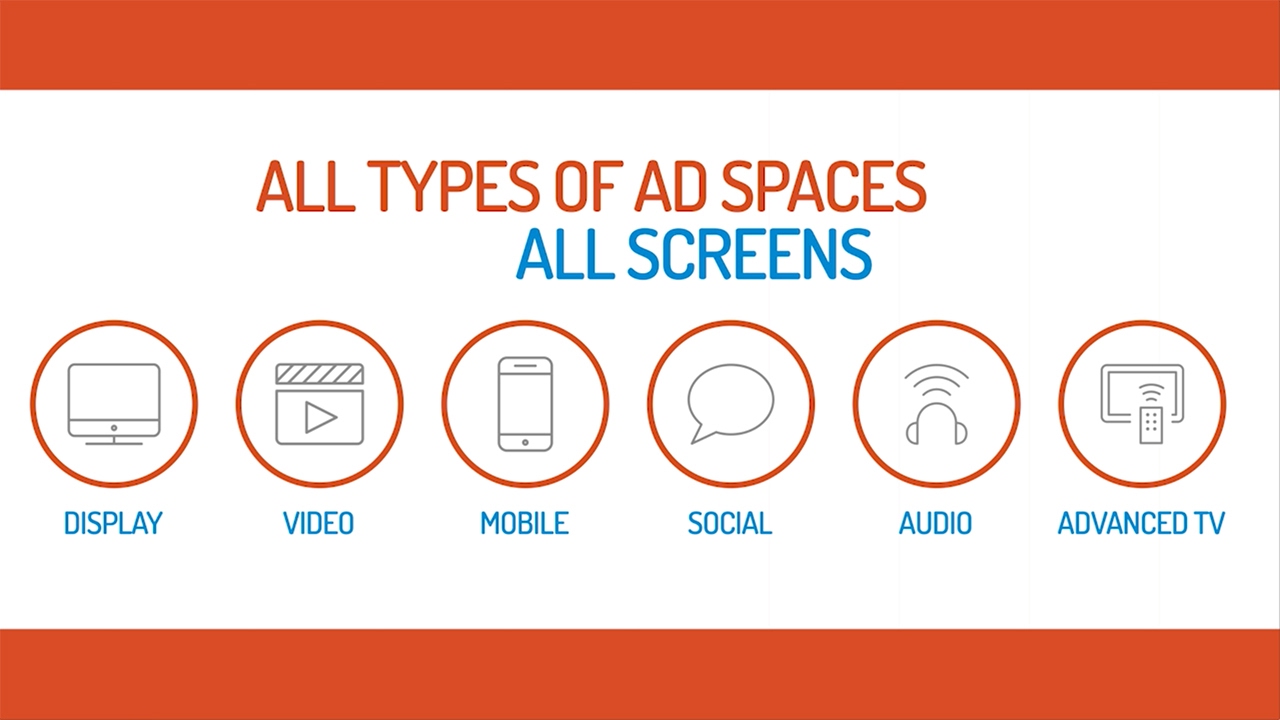 ALL TYPES OF AD SPACES
ALL SCREENS

DISPLAY
VIDEO
MOBILE
SOCIAL
AUDIO
ADVANCED TV